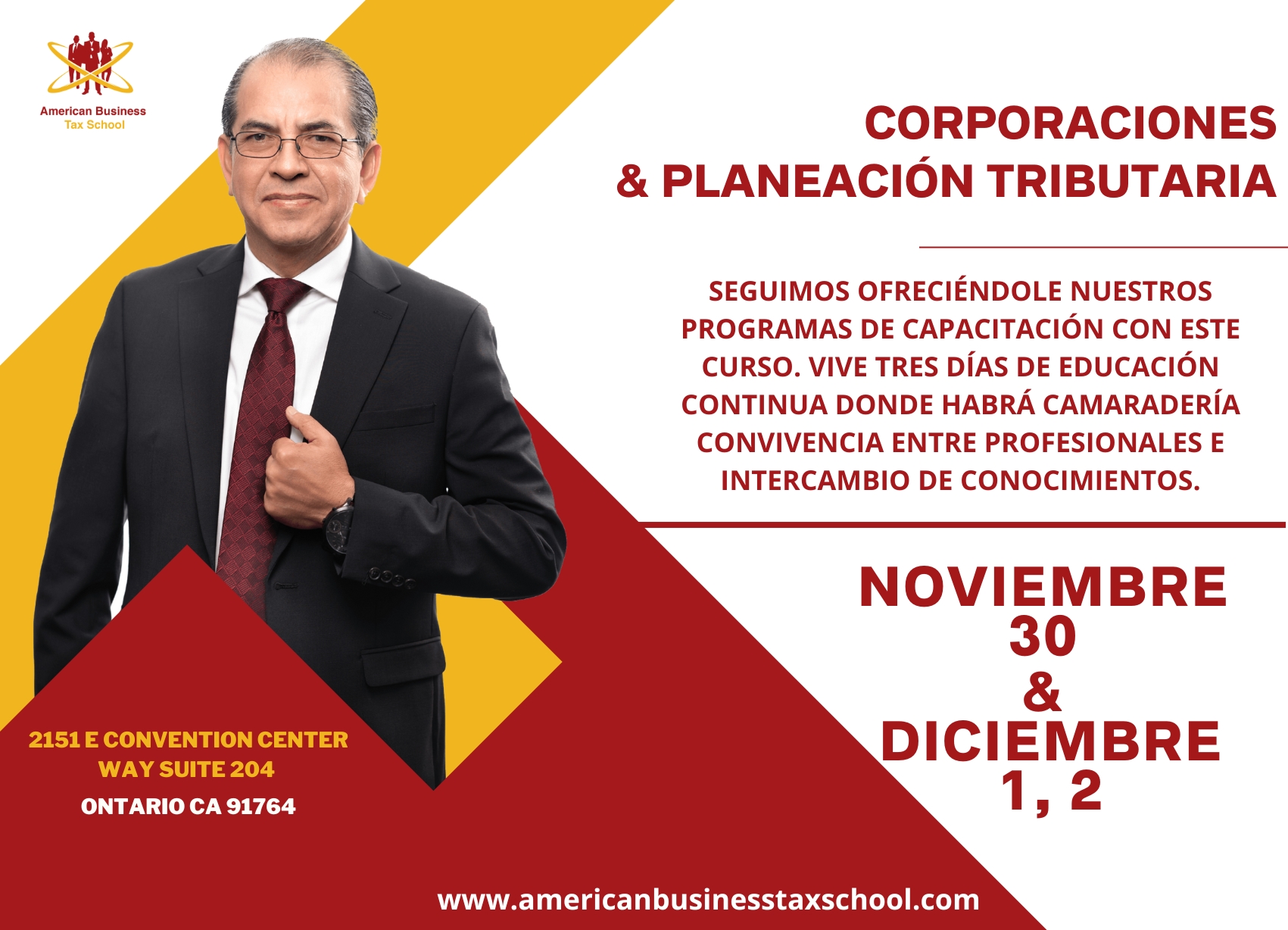 American Business
Tax School

CORPORACIONES
& PLANEACIÓN TRIBUTARIA

SEGUIMOS OFRECIÉNDOLE NUESTROS PROGRAMAS DE CAPACITACIÓN CON ESTE CURSO. VIVE TRES DÍAS DE EDUCACIÓN CONTINUA DONDE HABRÁ CAMARADERÍA CONVIVENCIA ENTRE PROFESIONALES E INTERCAMBIO DE CONOCIMIENTOS.

NOVIEMBRE
30
&
DICIEMBRE
1, 2

2151 E CONVENTION CENTER WAY SUITE 204
ONTARIO CA 91764

www.americanbusinesstaxschool.com